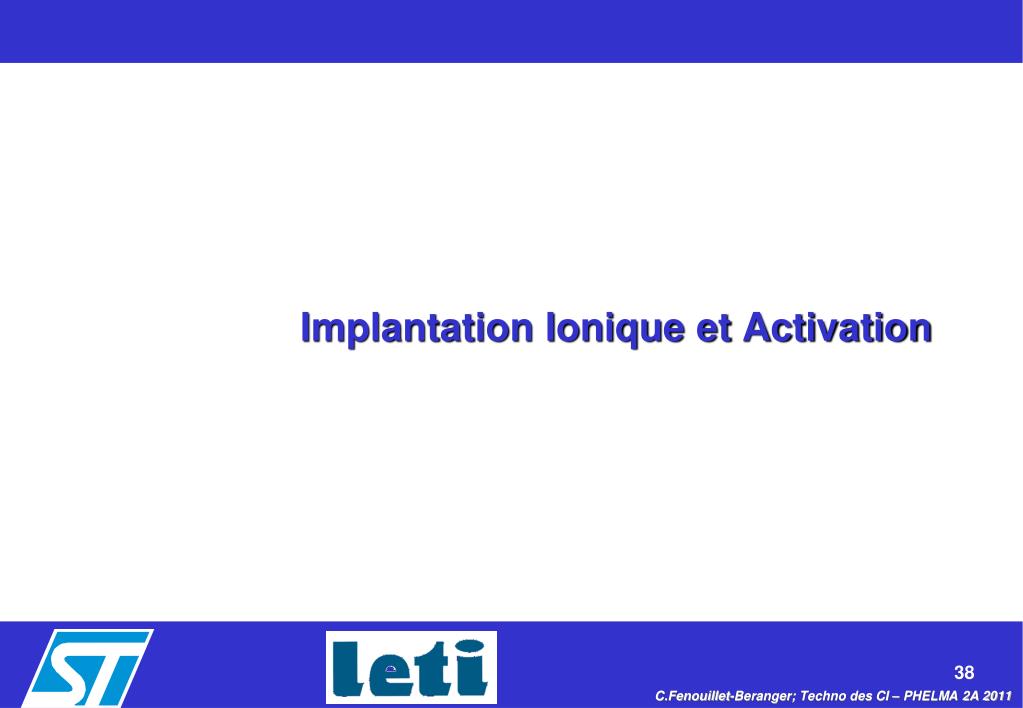 Implantation Ionique et Activation

ST

leti

38

C.Fenouillet-Beranger; Techno des CI – PHELMA 2A 2011